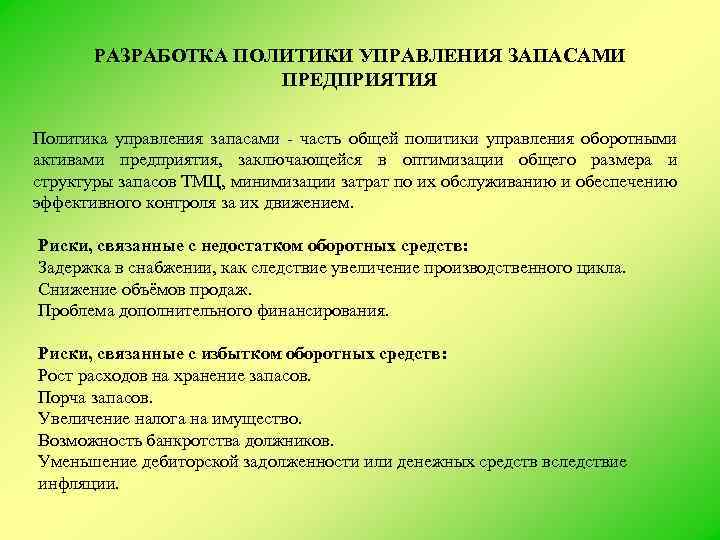 РАЗРАБОТКА ПОЛИТИКИ УПРАВЛЕНИЯ ЗАПАСАМИ ПРЕДПРИЯТИЯ

Политика управления запасами - часть общей политики управления оборотными активами предприятия, заключающейся в оптимизации общего размера и структуры запасов ТМЦ, минимизации затрат по их обслуживанию и обеспечению эффективного контроля за их движением.

Риски, связанные с недостатком оборотных средств:
Задержка в снабжении, как следствие увеличение производственного цикла.
Снижение объёмов продаж.
Проблема дополнительного финансирования.

Риски, связанные с избытком оборотных средств:
Рост расходов на хранение запасов.
Порча запасов.
Увеличение налога на имущество.
Возможность банкротства должников.
Уменьшение дебиторской задолженности или денежных средств вследствие инфляции.